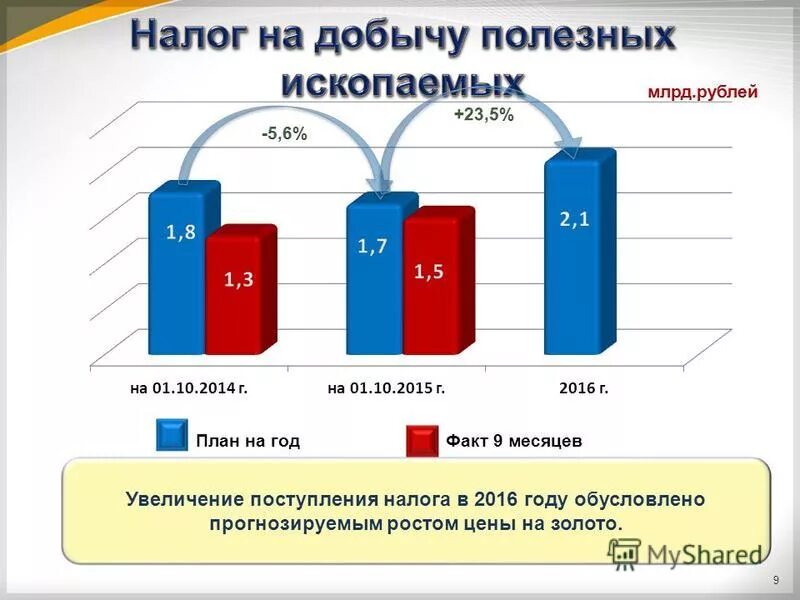 Налог на добычу полезных ископаемых

млрд.рублей

-5,6%

+23,5%

1,8

1,3

1,7

1,5

2,1

на 01.10.2014 г.

на 01.10.2015 г.

2016 г.

План на год

Факт 9 месяцев

Увеличение поступления налога в 2016 году обусловлено прогнозируемым ростом цены на золото.

MyShared

9